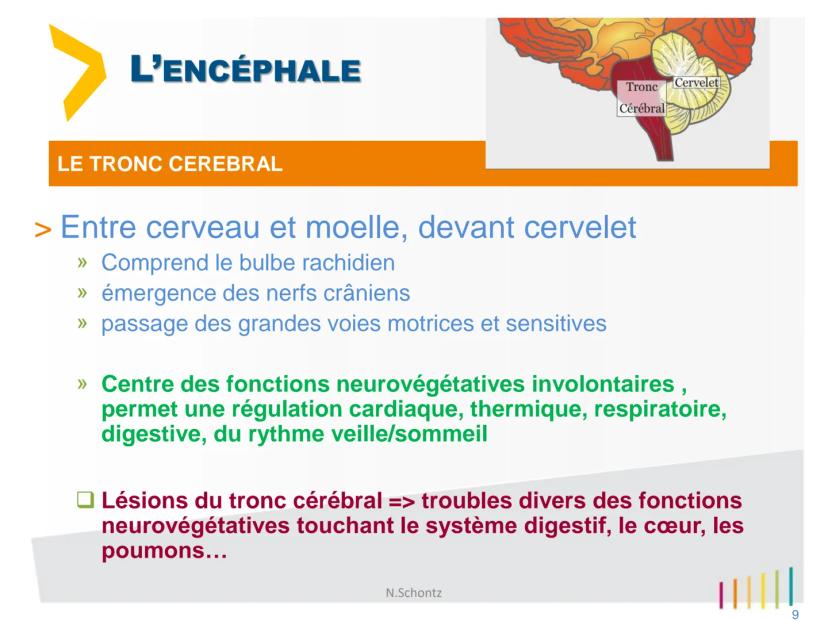 L'ENCÉPHALE

Tronc Cérébral

Cervelet

LE TRONC CEREBRAL

> Entre cerveau et moelle, devant cervelet

» Comprend le bulbe rachidien

» émergence des nerfs crâniens

» passage des grandes voies motrices et sensitives

» Centre des fonctions neurovégétatives involontaires , permet une régulation cardiaque, thermique, respiratoire, digestive, du rythme veille/sommeil

❑ Lésions du tronc cérébral => troubles divers des fonctions neurovégétatives touchant le système digestif, le cœur, les poumons…

N.Schontz

9